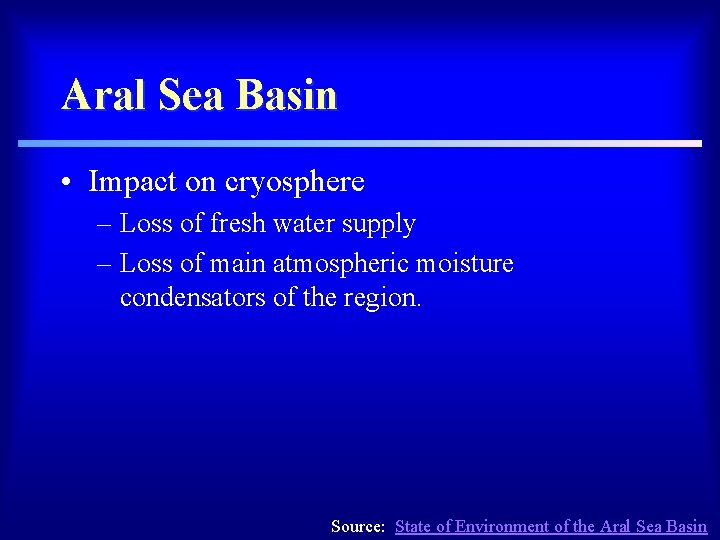 Aral Sea Basin

• Impact on cryosphere
– Loss of fresh water supply
– Loss of main atmospheric moisture condensators of the region.

Source: State of Environment of the Aral Sea Basin